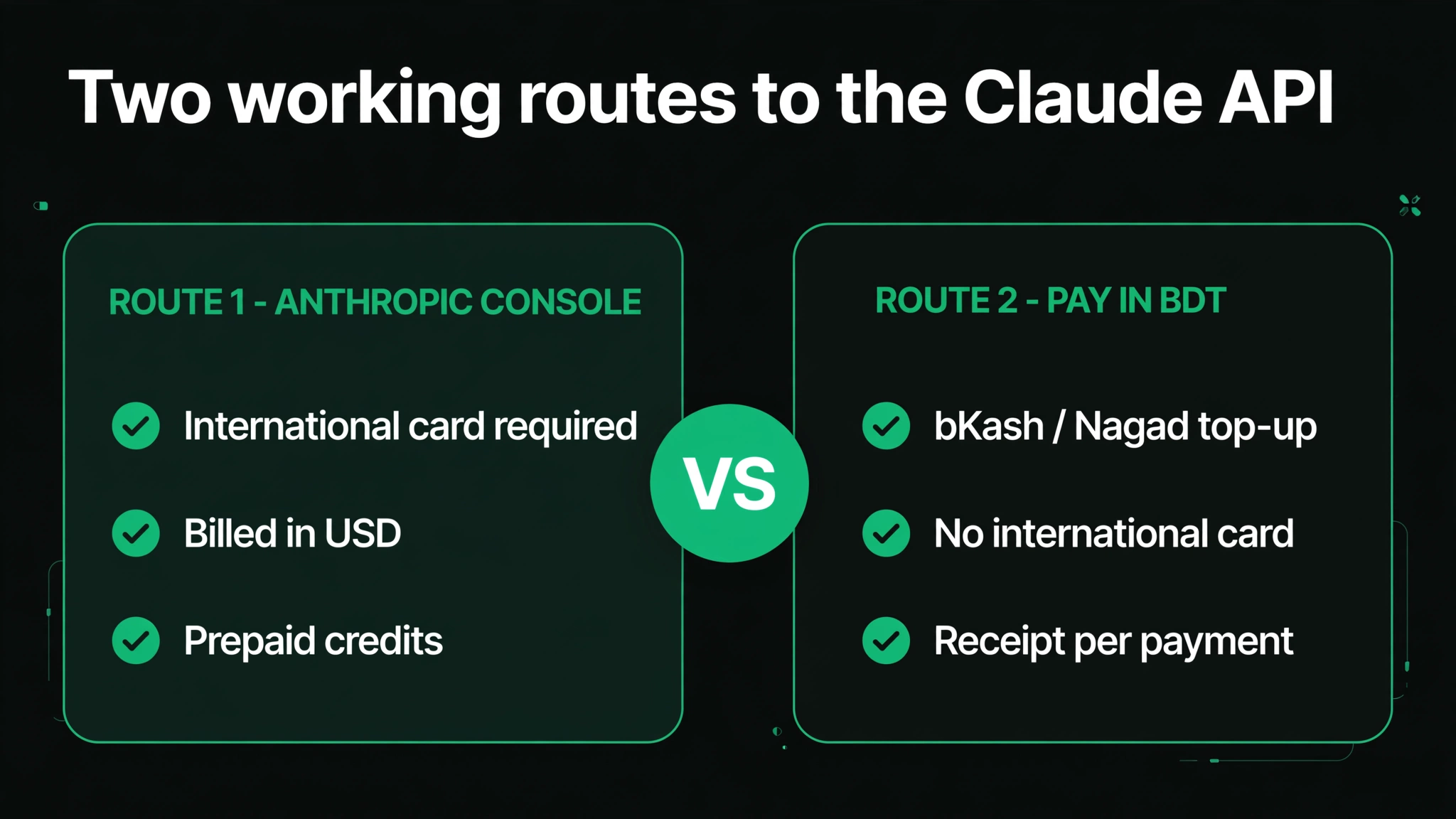 Two working routes to the Claude API

ROUTE 1 - ANTHROPIC CONSOLE

✓ International card required

✓ Billed in USD

✓ Prepaid credits

VS

ROUTE 2 - PAY IN BDT

✓ bKash / Nagad top-up

✓ No international card

✓ Receipt per payment